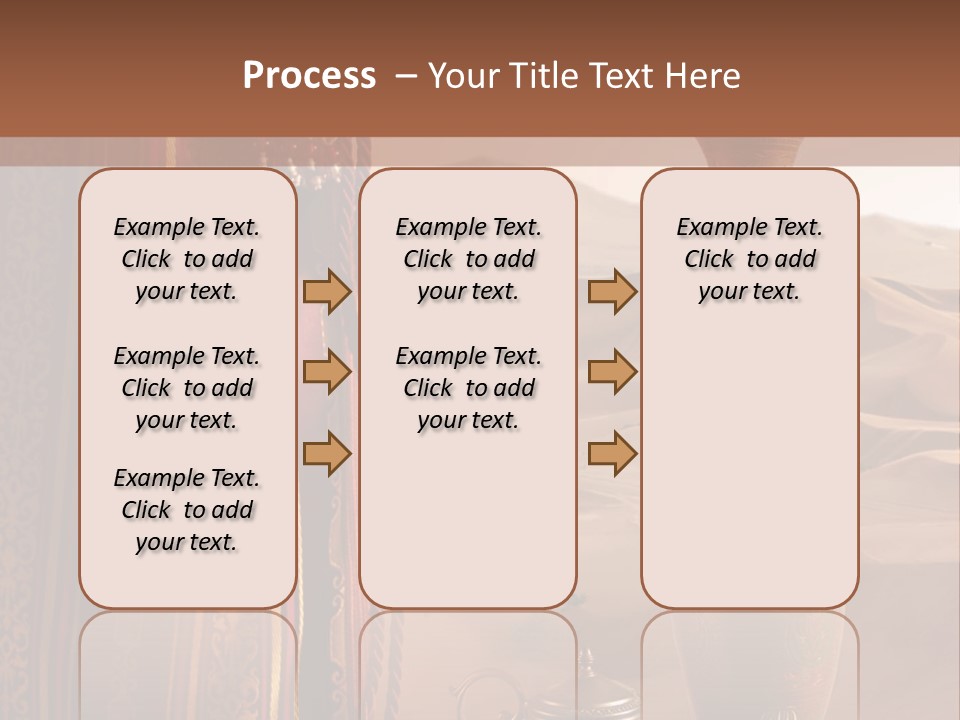 Process – Your Title Text Here

Example Text. Click to add your text.

Example Text. Click to add your text.

Example Text. Click to add your text.

Example Text. Click to add your text.

Example Text. Click to add your text.

Example Text. Click to add your text.